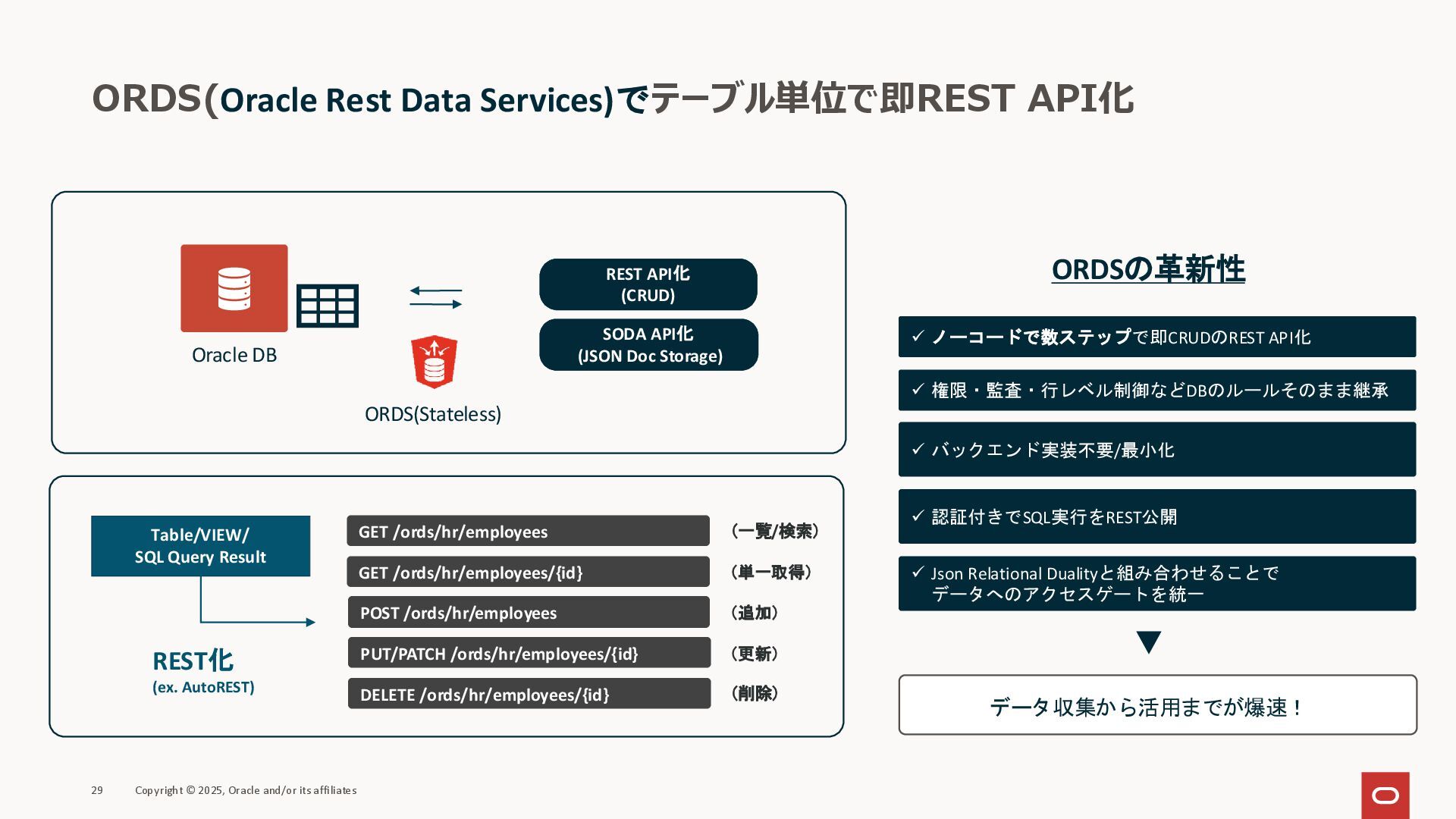 ORDS(Oracle Rest Data Services)でテーブル単位で即REST API化

Oracle DB

ORDS(Stateless)

REST API化
(CRUD)

SODA API化
(JSON Doc Storage)

Table/VIEW/
SQL Query Result

REST化
(ex. AutoREST)

GET /ords/hr/employees （一覧/検索）

GET /ords/hr/employees/{id} （単一取得）

POST /ords/hr/employees （追加）

PUT/PATCH /ords/hr/employees/{id} （更新）

DELETE /ords/hr/employees/{id} （削除）

ORDSの革新性

✓ ノーコードで数ステップで即CRUDのREST API化

✓ 権限・監査・行レベル制御などDBのルールそのまま継承

✓ バックエンド実装不要/最小化

✓ 認証付きでSQL実行をREST公開

✓ Json Relational Dualityと組み合わせることで
データへのアクセスゲートを統一

▼

データ収集から活用までが爆速！

29 Copyright © 2025, Oracle and/or its affiliates